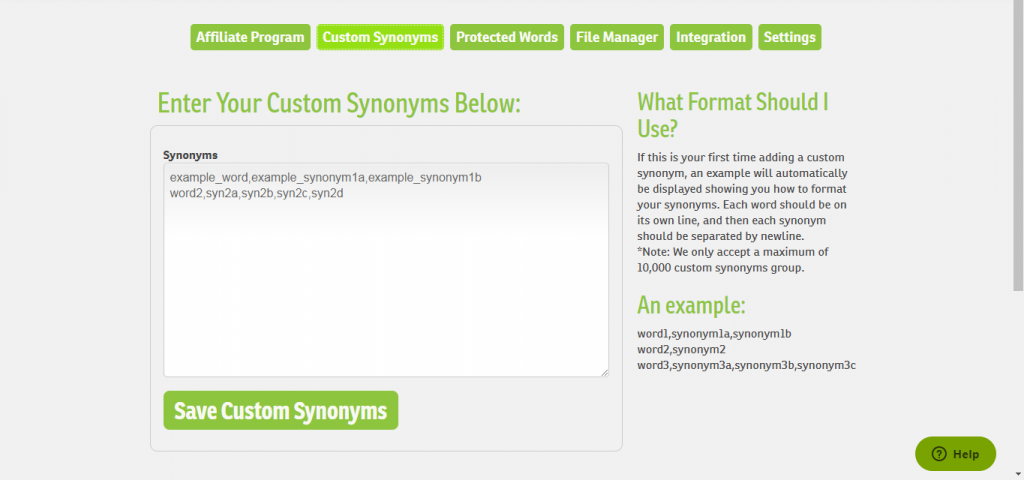 Affiliate Program Custom Synonyms Protected Words File Manager Integration Settings

Enter Your Custom Synonyms Below:

Synonyms

example_word,example_synonym1a,example_synonym1b
word2,syn2a,syn2b,syn2c,syn2d

Save Custom Synonyms

What Format Should I Use?

If this is your first time adding a custom synonym, an example will automatically be displayed showing you how to format your synonyms. Each word should be on its own line, and then each synonym should be separated by newline.
*Note: We only accept a maximum of 10,000 custom synonyms group.

An example:

word1,synonym1a,synonym1b
word2,synonym2
word3,synonym3a,synonym3b,synonym3c

Help